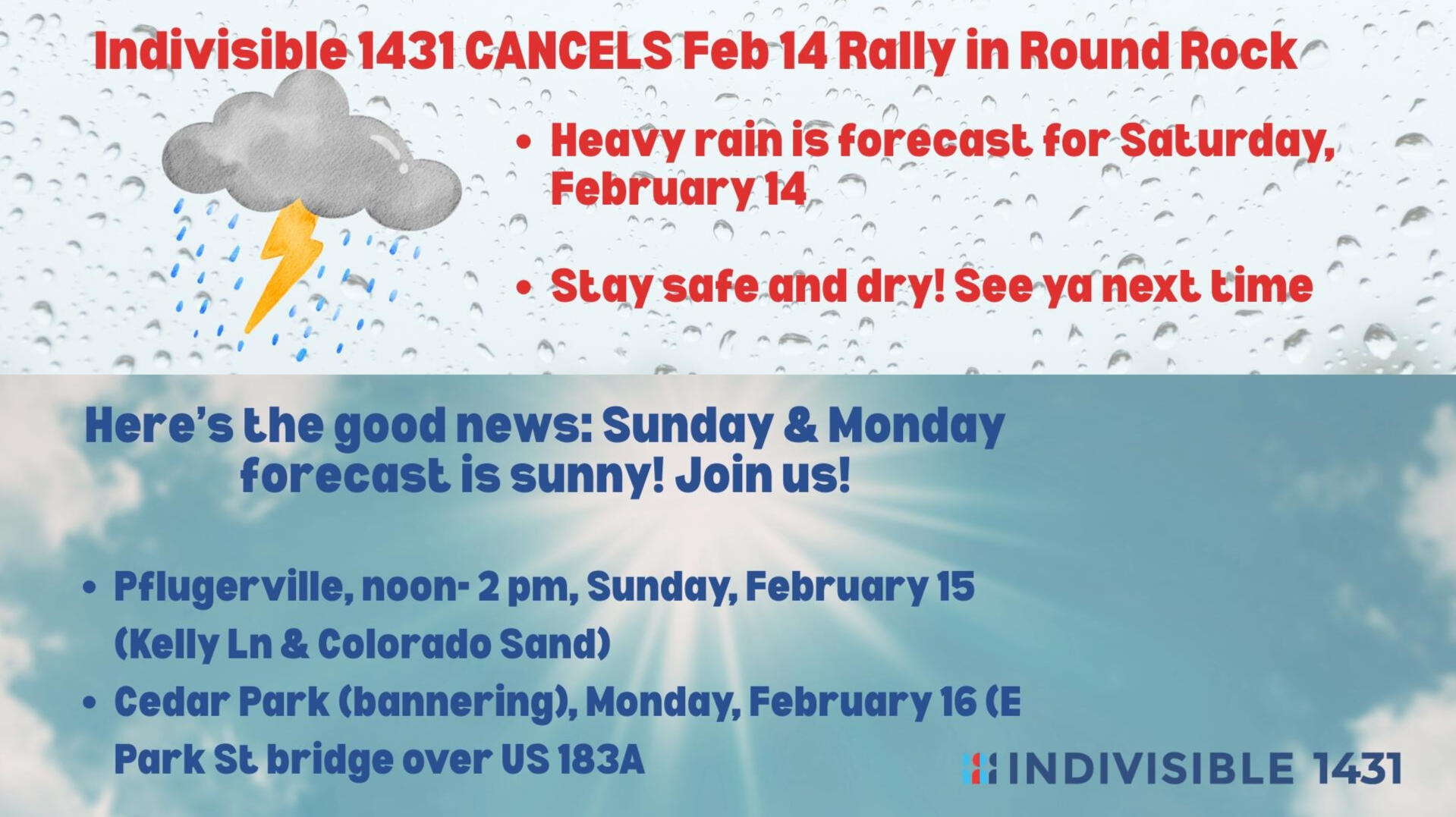 Indivisible 1431 CANCELS Feb 14 Rally in Round Rock

• Heavy rain is forecast for Saturday, February 14

• Stay safe and dry! See ya next time

Here's the good news: Sunday & Monday forecast is sunny! Join us!

• Pflugerville, noon- 2 pm, Sunday, February 15 (Kelly Ln & Colorado Sand)
• Cedar Park (bannering), Monday, February 16 (E Park St bridge over US 183A

INDIVISIBLE 1431